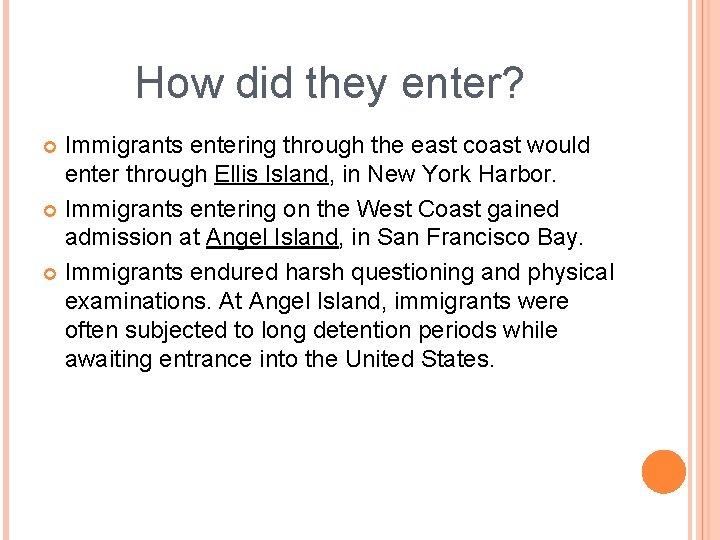 How did they enter?

Immigrants entering through the east coast would enter through Ellis Island, in New York Harbor.

Immigrants entering on the West Coast gained admission at Angel Island, in San Francisco Bay.

Immigrants endured harsh questioning and physical examinations. At Angel Island, immigrants were often subjected to long detention periods while awaiting entrance into the United States.